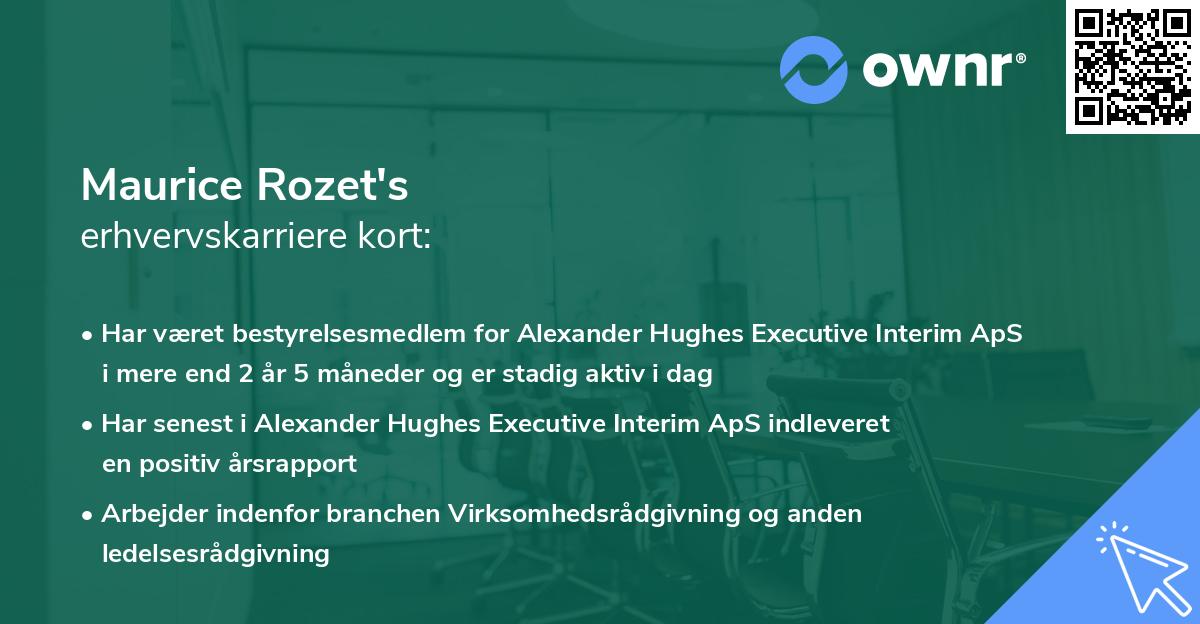 ownr®

Maurice Rozet's
erhvervskarriere kort:

• Har været bestyrelsesmedlem for Alexander Hughes Executive Interim ApS i mere end 2 år 5 måneder og er stadig aktiv i dag

• Har senest i Alexander Hughes Executive Interim ApS indleveret en positiv årsrapport

• Arbejder indenfor branchen Virksomhedsrådgivning og anden ledelsesrådgivning